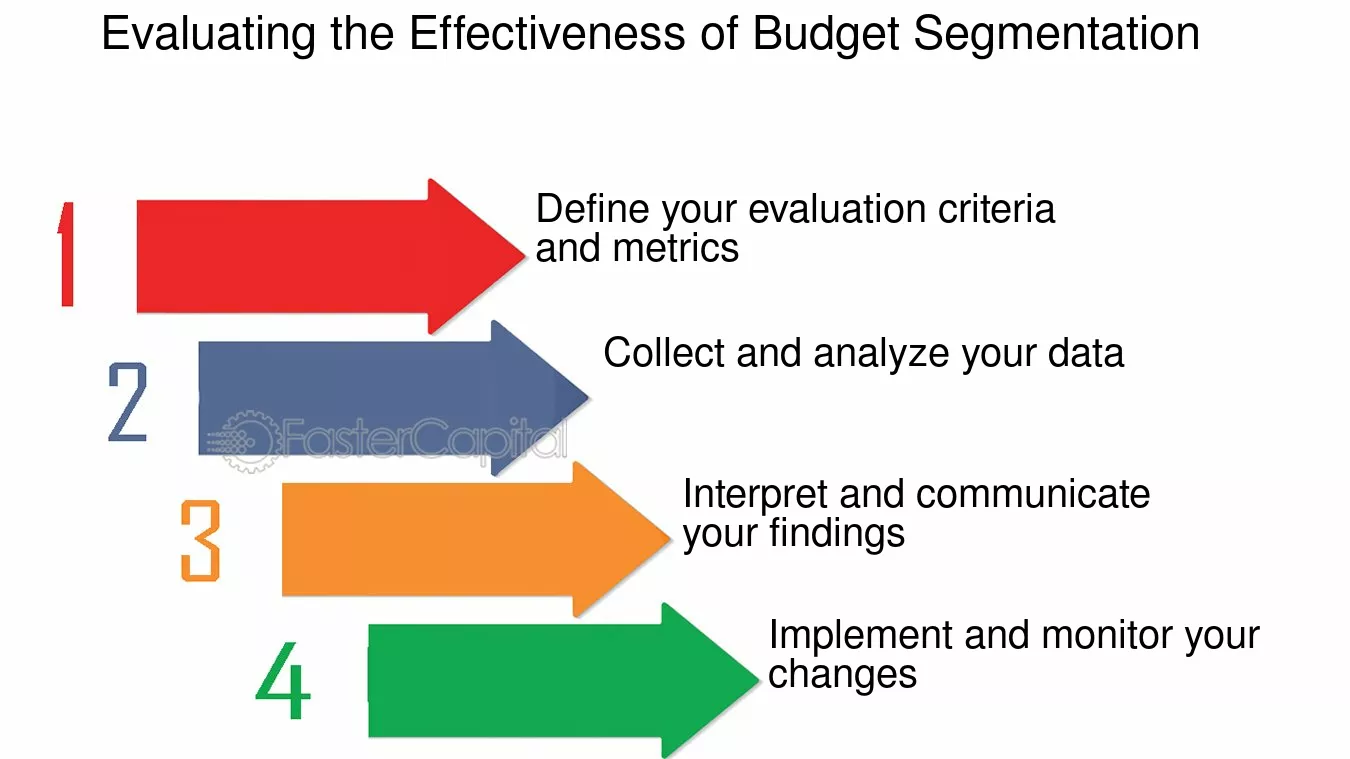 Evaluating the Effectiveness of Budget Segmentation

1

Define your evaluation criteria and metrics

2

Collect and analyze your data

FasterCapital

3

Interpret and communicate your findings

4

Implement and monitor your changes